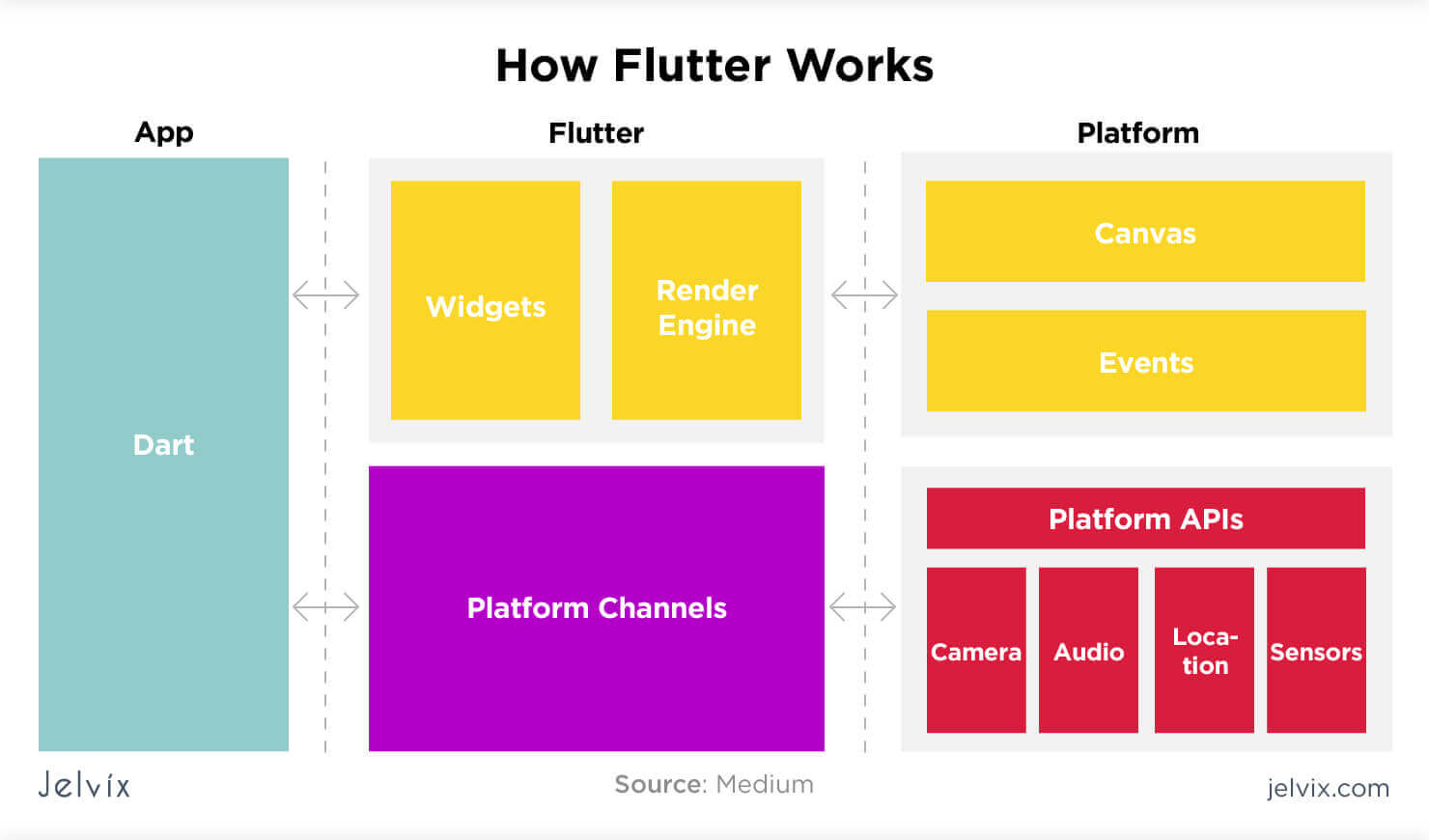 How Flutter Works

App

Dart

Flutter

Widgets

Render Engine

Platform Channels

Platform

Canvas

Events

Platform APIs

Camera

Audio

Location

Sensors

Jelvix

Source: Medium

jelvix.com